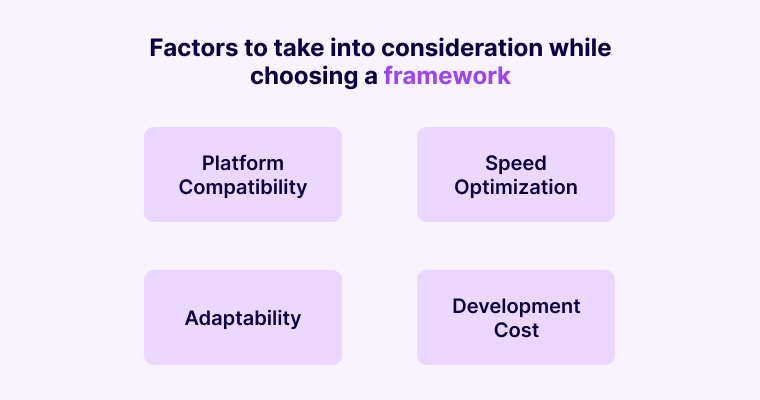 Factors to take into consideration while choosing a framework

Platform Compatibility

Speed Optimization

Adaptability

Development Cost